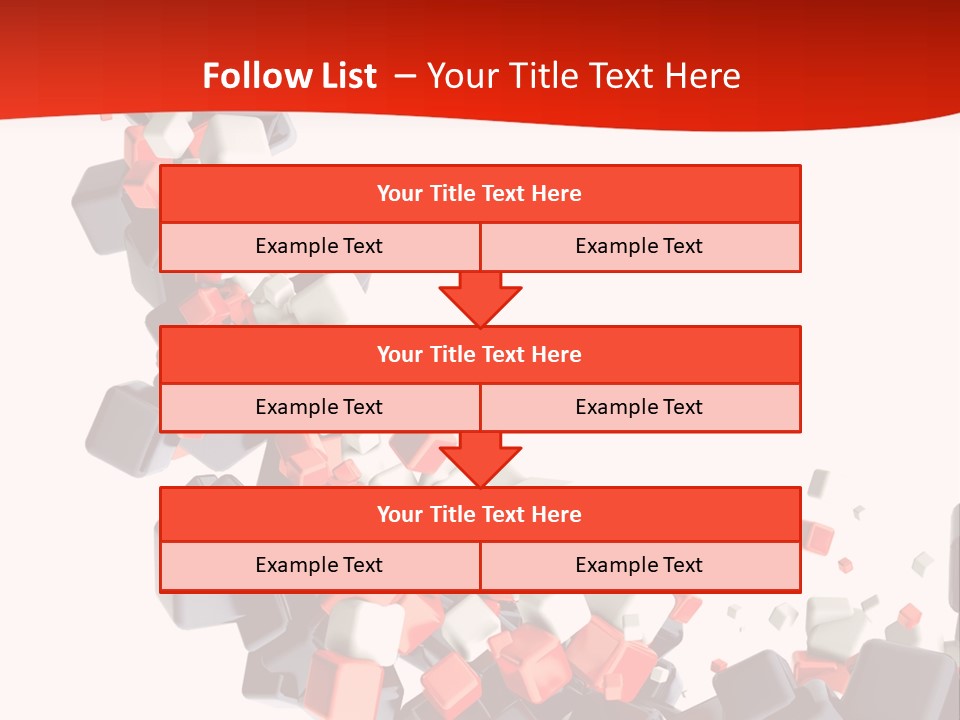 Follow List – Your Title Text Here

| Your Title Text Here | |
|---|---|
| Example Text | Example Text |

| Your Title Text Here | |
|---|---|
| Example Text | Example Text |

| Your Title Text Here | |
|---|---|
| Example Text | Example Text |